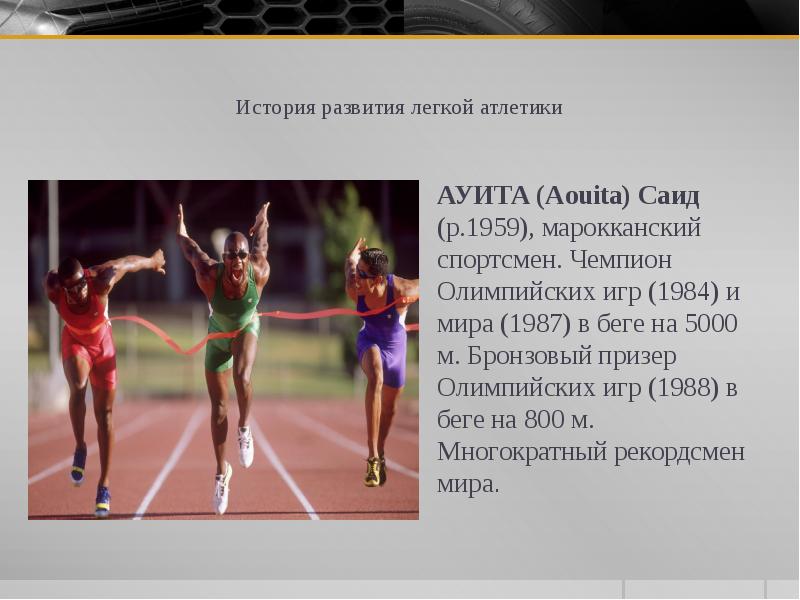 История развития легкой атлетики

АУИТА (Aouita) Саид (р.1959), марокканский спортсмен. Чемпион Олимпийских игр (1984) и мира (1987) в беге на 5000 м. Бронзовый призер Олимпийских игр (1988) в беге на 800 м. Многократный рекордсмен мира.